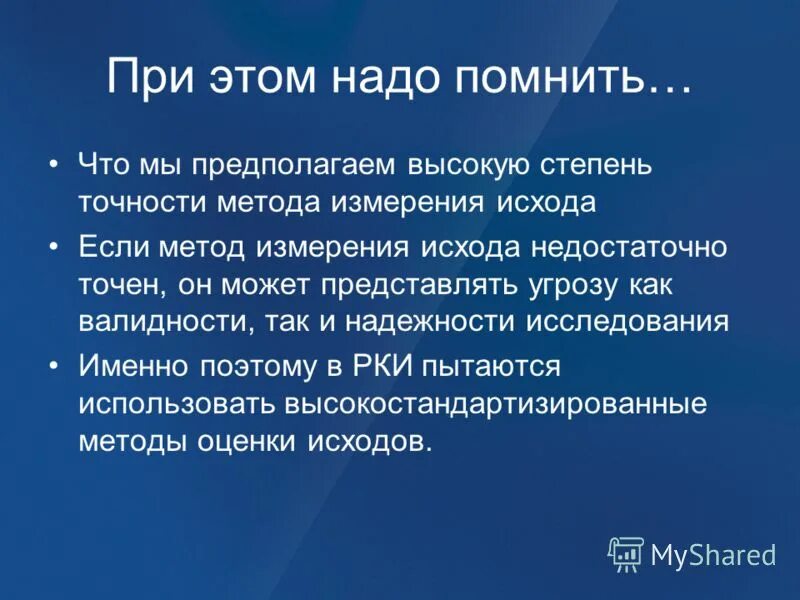 При этом надо помнить…

• Что мы предполагаем высокую степень точности метода измерения исхода
• Если метод измерения исхода недостаточно точен, он может представлять угрозу как валидности, так и надежности исследования
• Именно поэтому в РКИ пытаются использовать высокостандартизированные методы оценки исходов.

MyShared